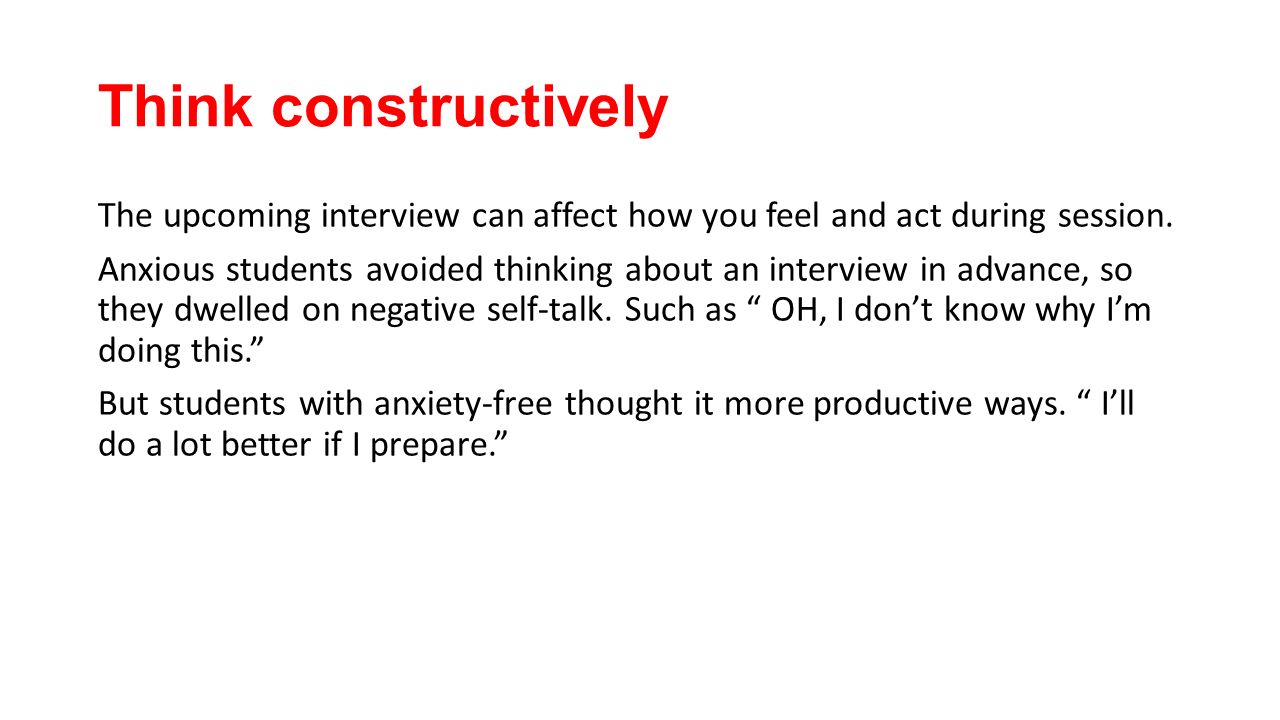 Think constructively

The upcoming interview can affect how you feel and act during session.

Anxious students avoided thinking about an interview in advance, so they dwelled on negative self-talk. Such as “ OH, I don’t know why I’m doing this.”

But students with anxiety-free thought it more productive ways. “ I’ll do a lot better if I prepare.”